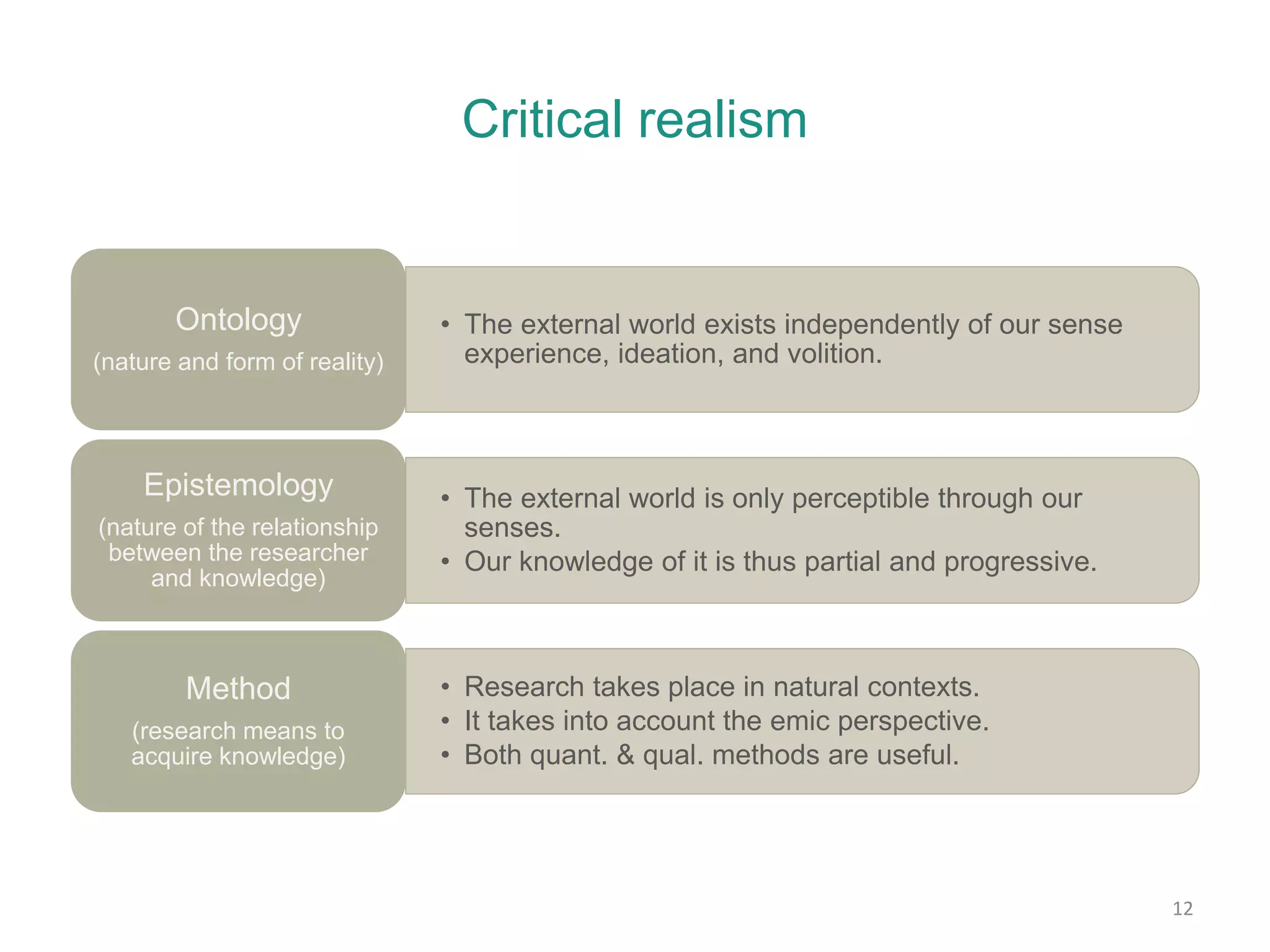 Critical realism

Ontology
(nature and form of reality)

• The external world exists independently of our sense experience, ideation, and volition.

Epistemology
(nature of the relationship between the researcher and knowledge)

• The external world is only perceptible through our senses.
• Our knowledge of it is thus partial and progressive.

Method
(research means to acquire knowledge)

• Research takes place in natural contexts.
• It takes into account the emic perspective.
• Both quant. & qual. methods are useful.

12